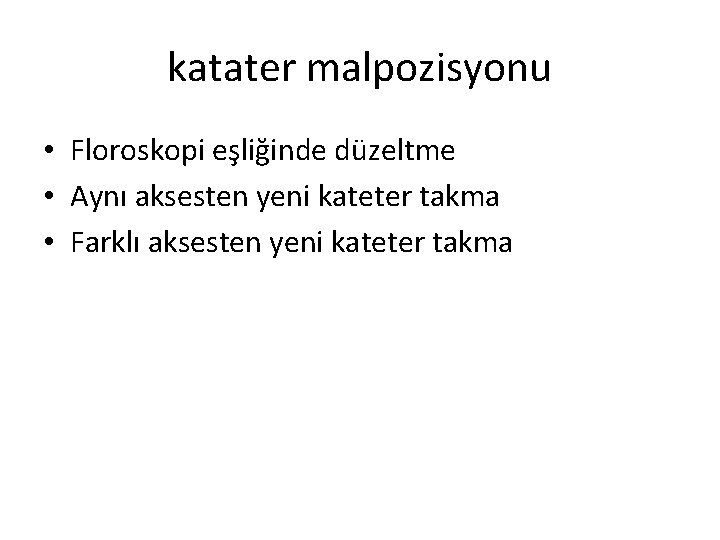 katater malpozisyonu

• Floroskopi eşliğinde düzeltme
• Aynı aksesten yeni kateter takma
• Farklı aksesten yeni kateter takma